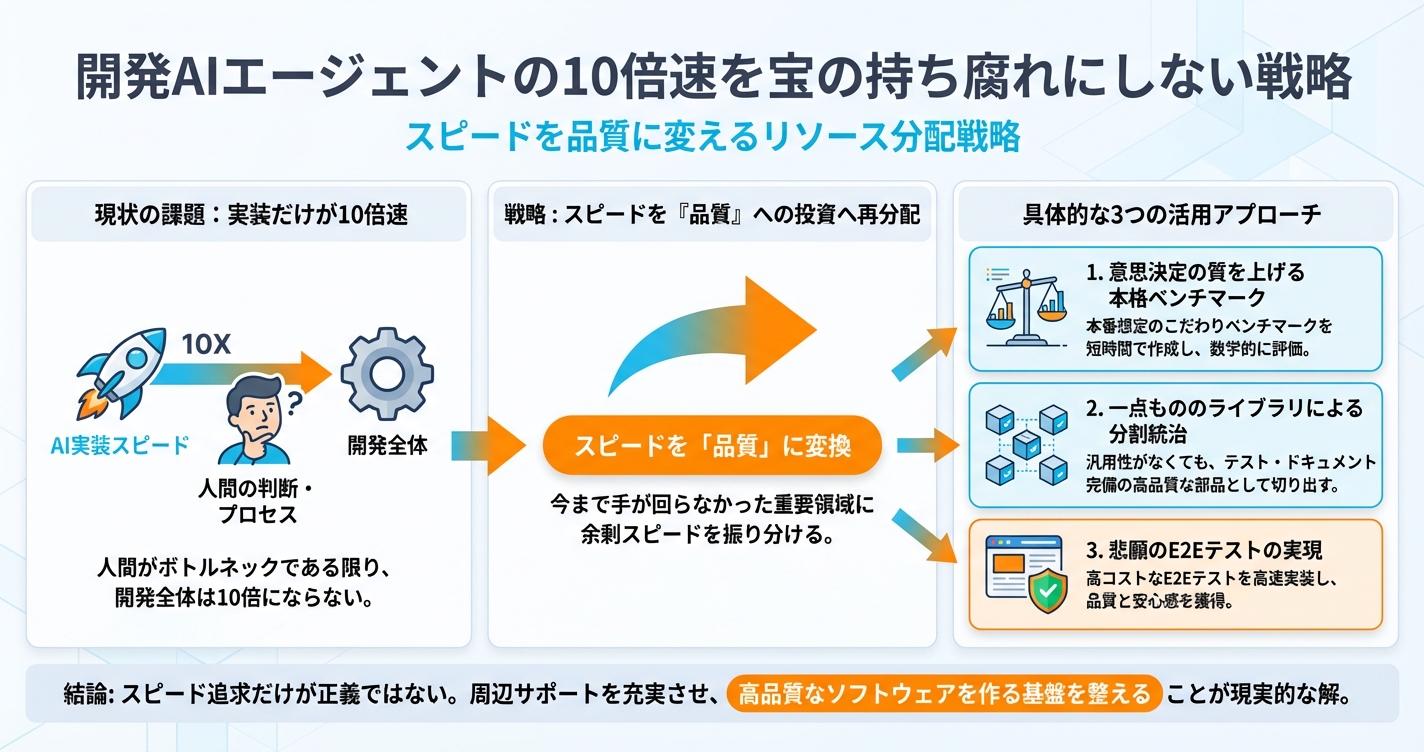 開発AIエージェントの10倍速を宝の持ち腐れにしない戦略

スピードを品質に変えるリソース分配戦略

現状の課題：実装だけが10倍速

10X

AI実装スピード

人間の判断・プロセス

開発全体

人間がボトルネックである限り、開発全体は10倍にならない。

戦略：スピードを『品質』への投資へ再分配

スピードを「品質」に変換

今まで手が回らなかった重要領域に余剰スピードを振り分ける。

具体的な3つの活用アプローチ

1. 意思決定の質を上げる本格ベンチマーク

本番想定のこだわりベンチマークを短時間で作成し、数学的に評価。

2. 一点もののライブラリによる分割統治

汎用性がなくても、テスト・ドキュメント完備の高品質な部品として切り出す。

3. 悲願のE2Eテストの実現

高コストなE2Eテストを高速実装し、品質と安心感を獲得。

結論: スピード追求だけが正義ではない。周辺サポートを充実させ、高品質なソフトウェアを作る基盤を整えることが現実的な解。